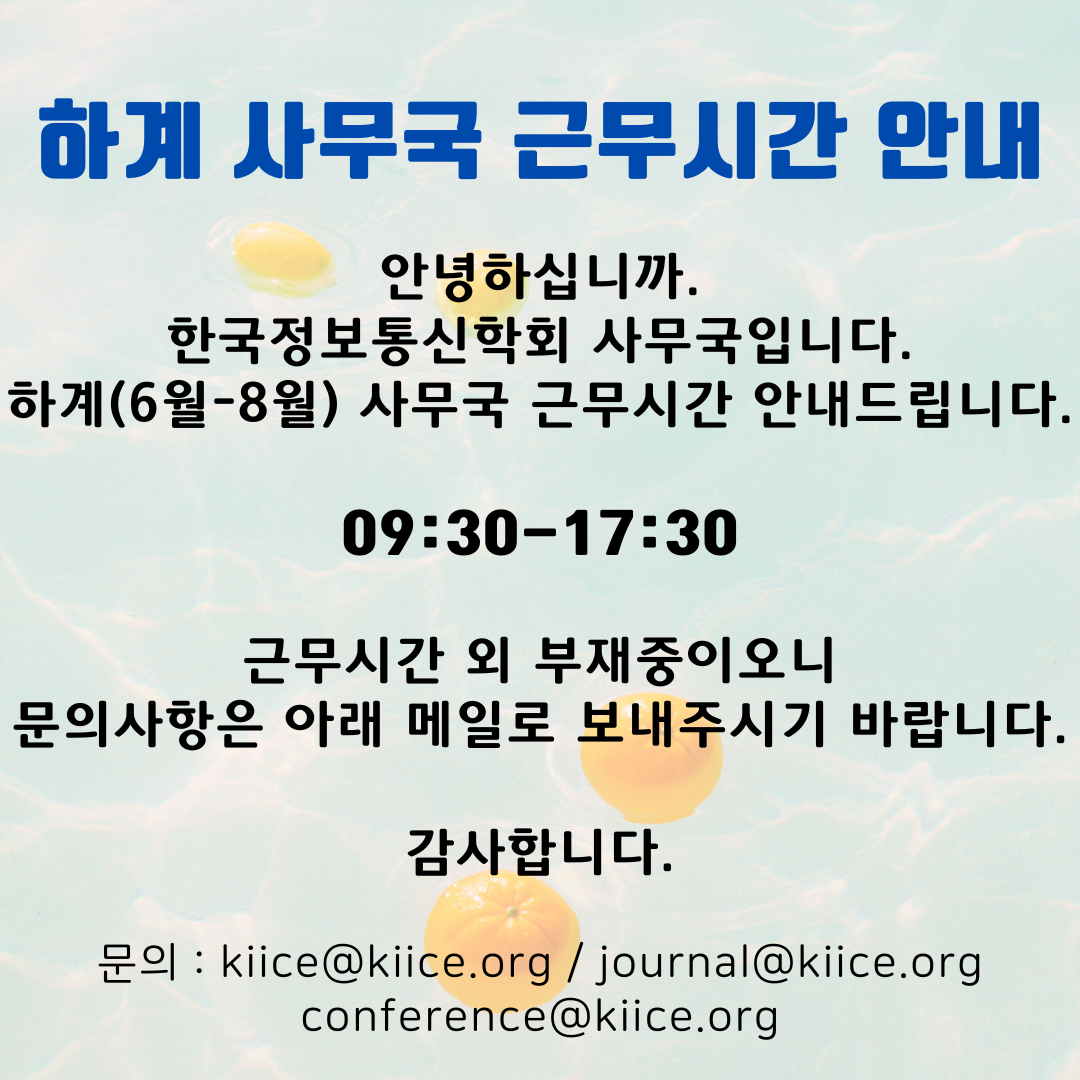 하계 사무국 근무시간 안내

안녕하십니까.
한국정보통신학회 사무국입니다.
하계(6월-8월) 사무국 근무시간 안내드립니다.

09:30-17:30

근무시간 외 부재중이오니
문의사항은 아래 메일로 보내주시기 바랍니다.

감사합니다.

문의 : kiice@kiice.org / journal@kiice.org
conference@kiice.org